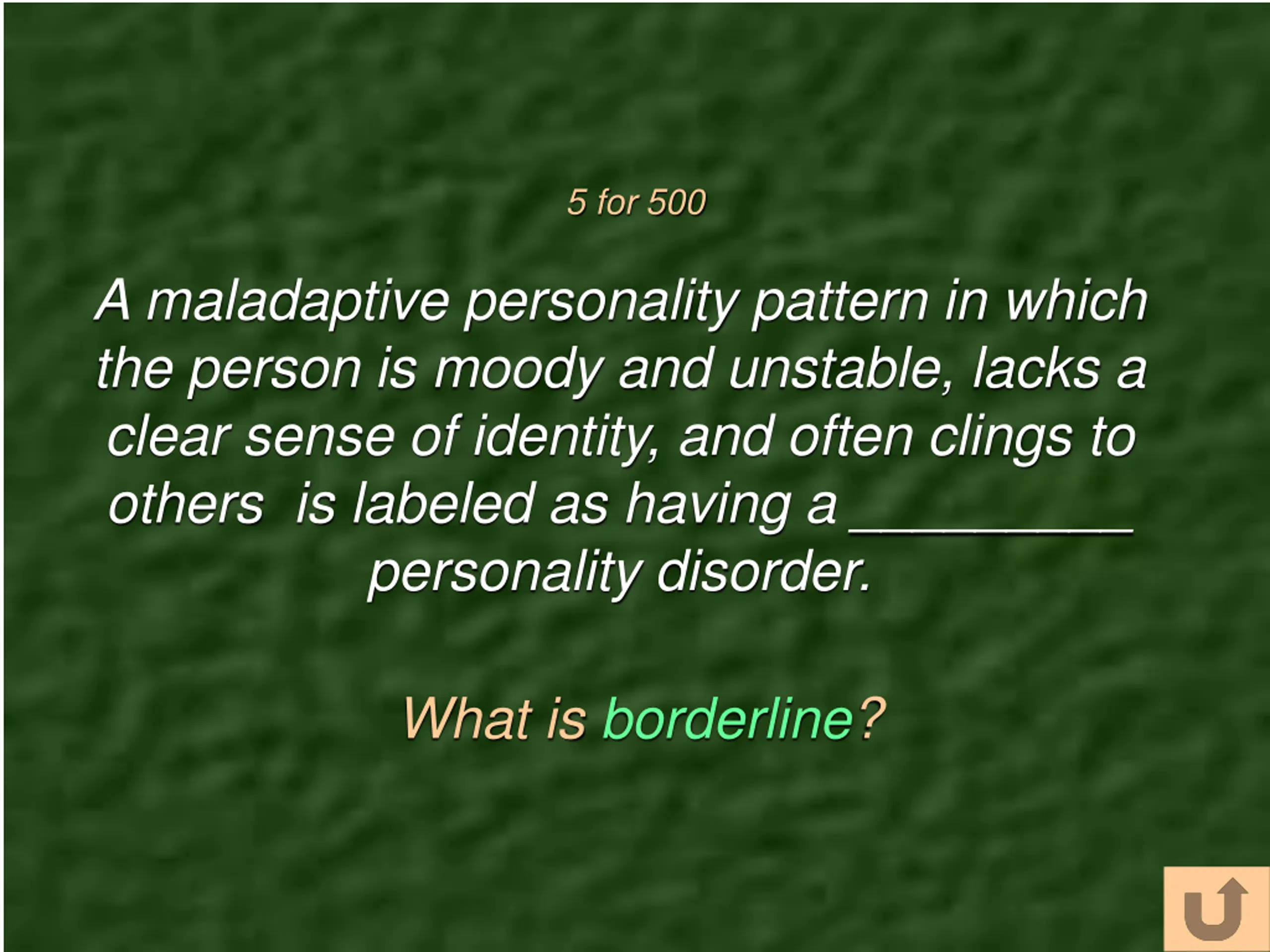 5 for 500

A maladaptive personality pattern in which the person is moody and unstable, lacks a clear sense of identity, and often clings to others  is labeled as having a __________ personality disorder.

What is borderline?